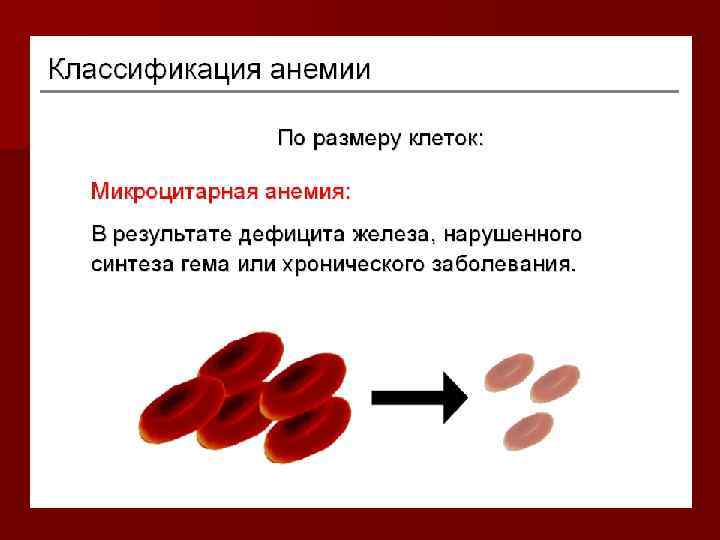 Классификация анемии

По размеру клеток:

Микроцитарная анемия:

В результате дефицита железа, нарушенного синтеза гема или хронического заболевания.